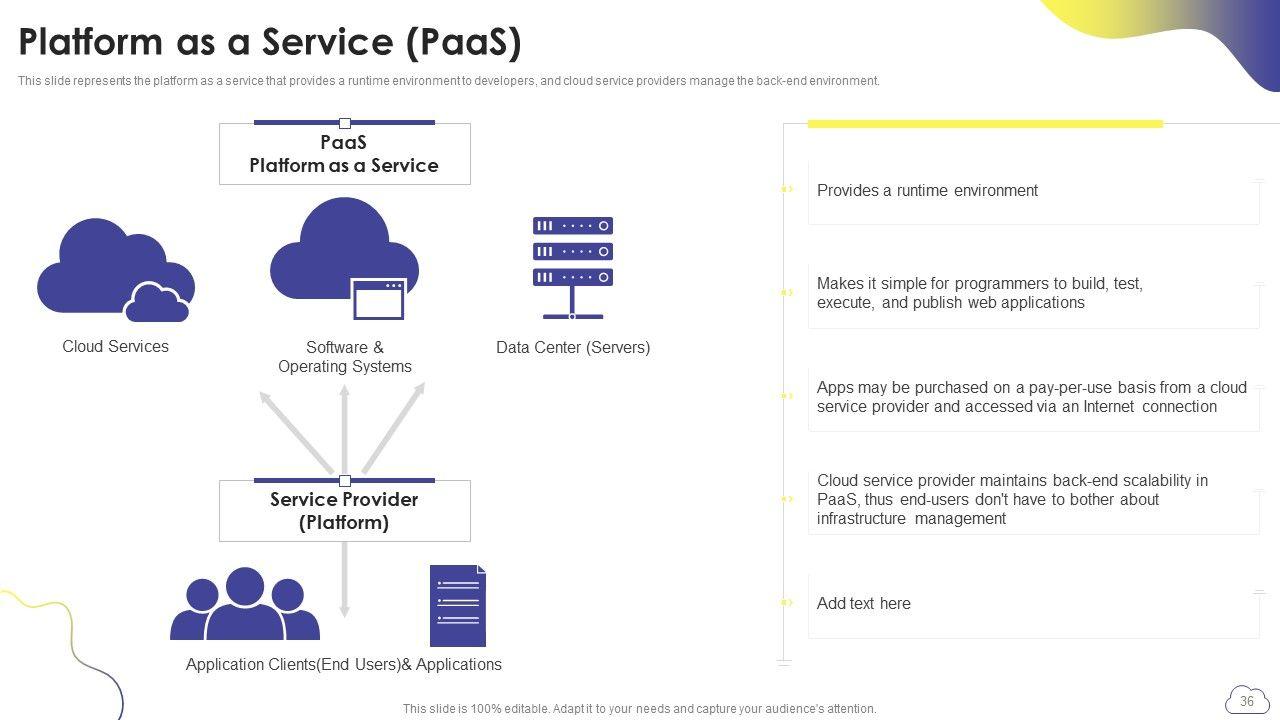 Platform as a Service (PaaS)

This slide represents the platform as a service that provides a runtime environment to developers, and cloud service providers manage the back-end environment.

PaaS
Platform as a Service

Cloud Services

Software & Operating Systems

Data Center (Servers)

Service Provider (Platform)

Application Clients(End Users)& Applications

Provides a runtime environment

Makes it simple for programmers to build, test, execute, and publish web applications

Apps may be purchased on a pay-per-use basis from a cloud service provider and accessed via an Internet connection

Cloud service provider maintains back-end scalability in PaaS, thus end-users don't have to bother about infrastructure management

Add text here

This slide is 100% editable. Adapt it to your needs and capture your audience's attention.

36